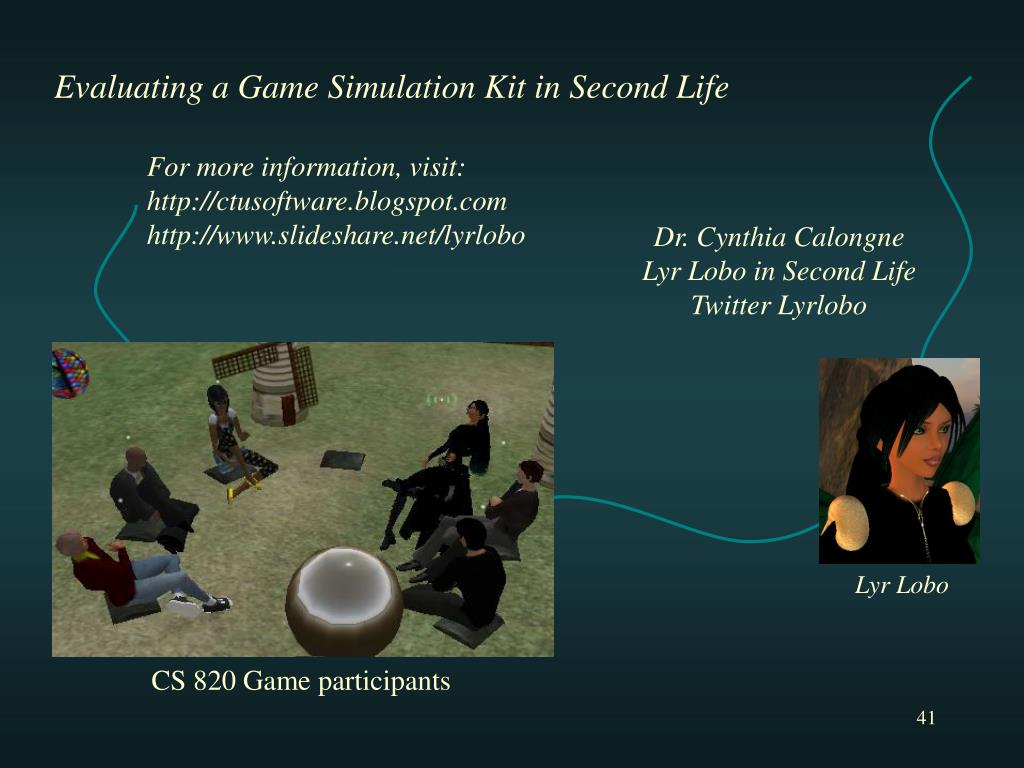 Evaluating a Game Simulation Kit in Second Life

For more information, visit:
http://ctusoftware.blogspot.com
http://www.slideshare.net/lyrlobo

Dr. Cynthia Calongne
Lyr Lobo in Second Life
Twitter Lyrlobo

CS 820 Game participants

Lyr Lobo

41